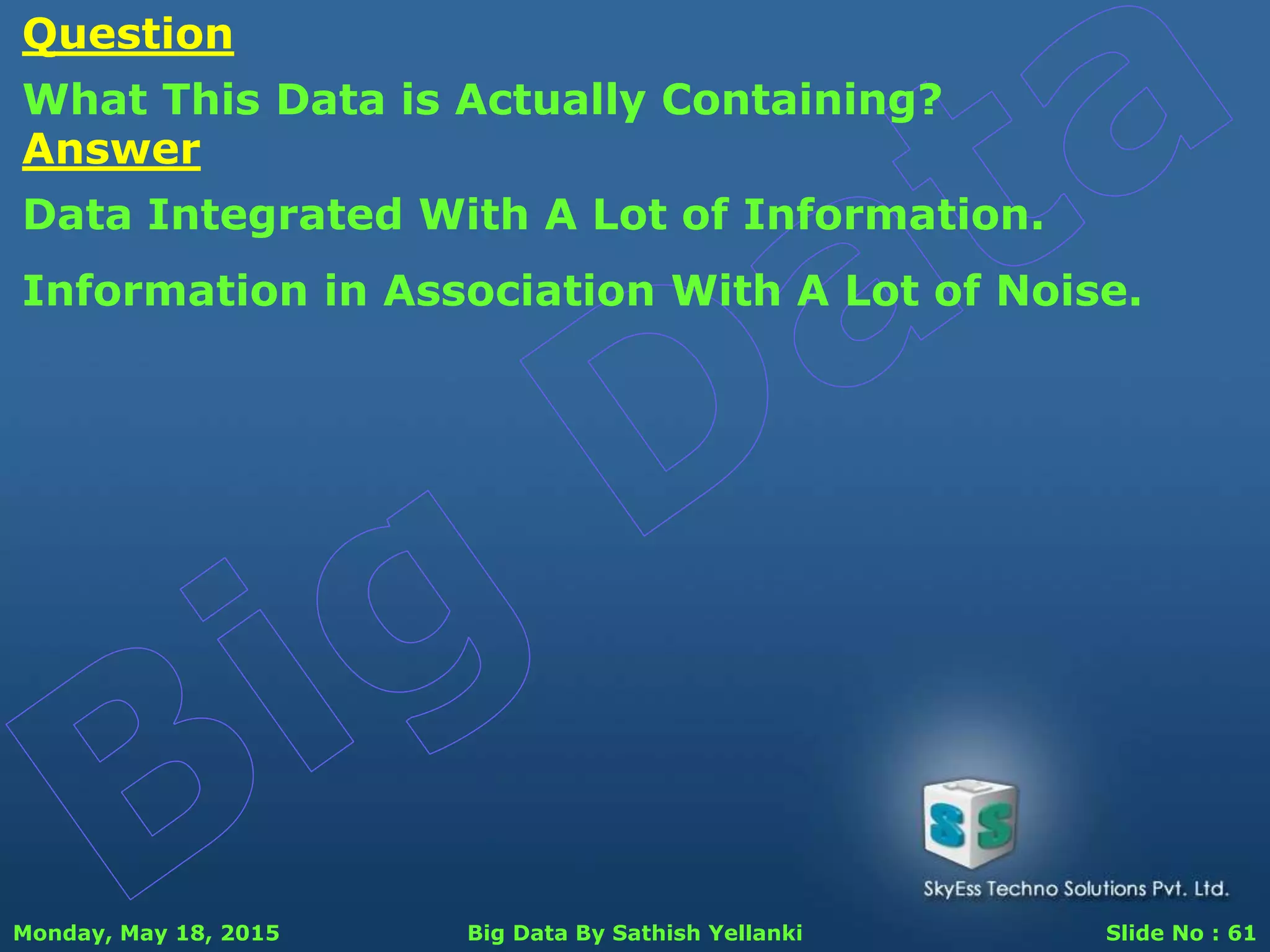 Question

What This Data is Actually Containing?

Answer

Data Integrated With A Lot of Information.

Information in Association With A Lot of Noise.

Big Data

SS

SkyEss Techno Solutions Pvt. Ltd.

Monday, May 18, 2015

Big Data By Sathish Yellanki

Slide No : 61